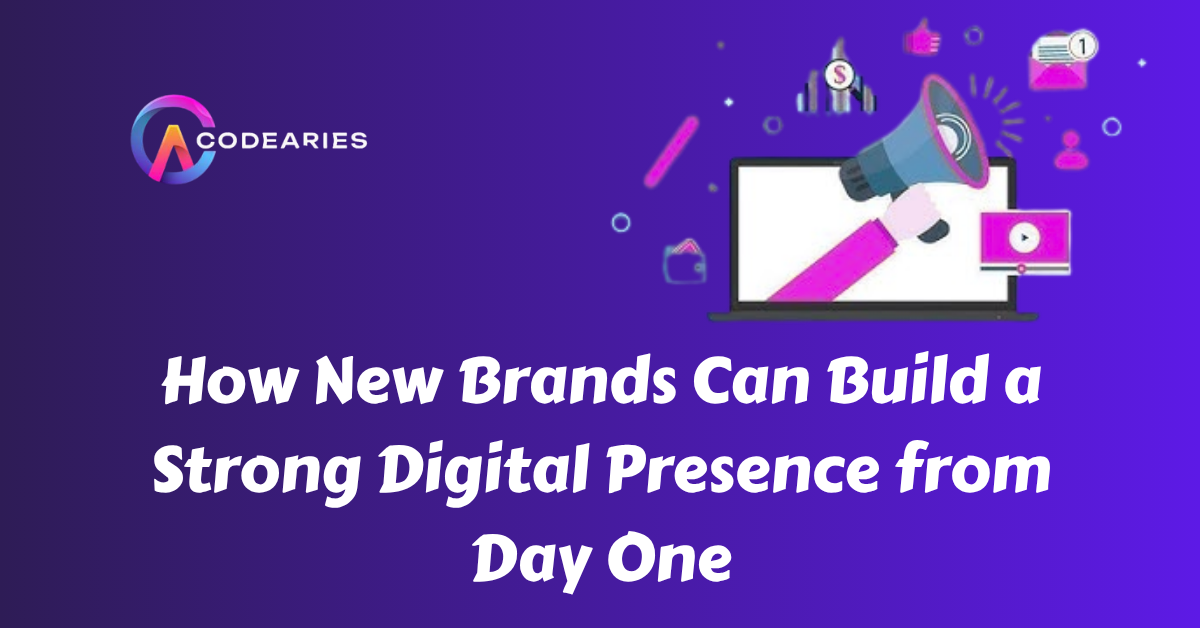 CODEARIES

$

1

How New Brands Can Build a Strong Digital Presence from Day One